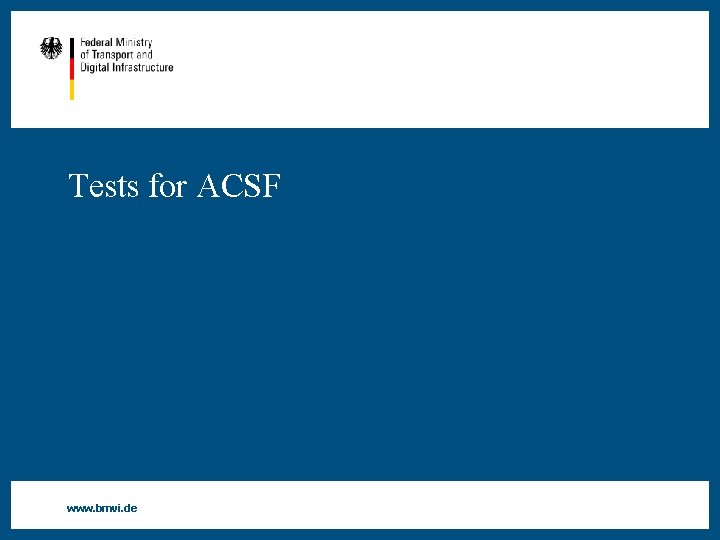 Federal Ministry
of Transport and
Digital Infrastructure

Tests for ACSF

www.bmvi.de